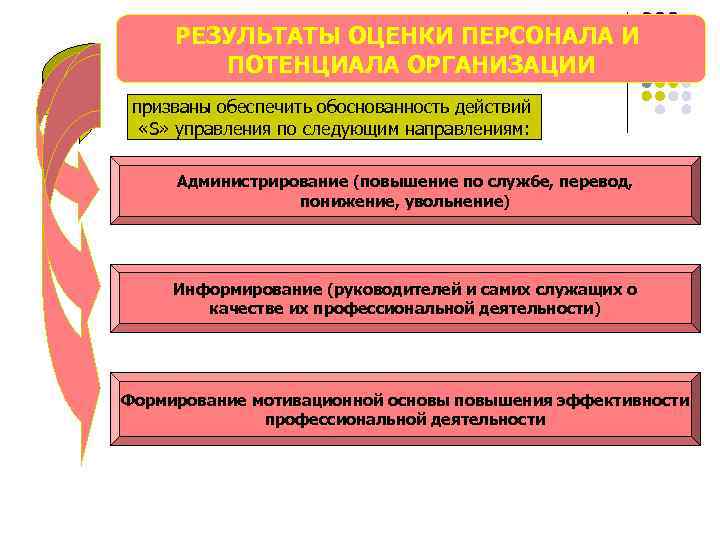 РЕЗУЛЬТАТЫ ОЦЕНКИ ПЕРСОНАЛА И ПОТЕНЦИАЛА ОРГАНИЗАЦИИ

призваны обеспечить обоснованность действий «S» управления по следующим направлениям:

Администрирование (повышение по службе, перевод, понижение, увольнение)

Информирование (руководителей и самих служащих о качестве их профессиональной деятельности)

Формирование мотивационной основы повышения эффективности профессиональной деятельности